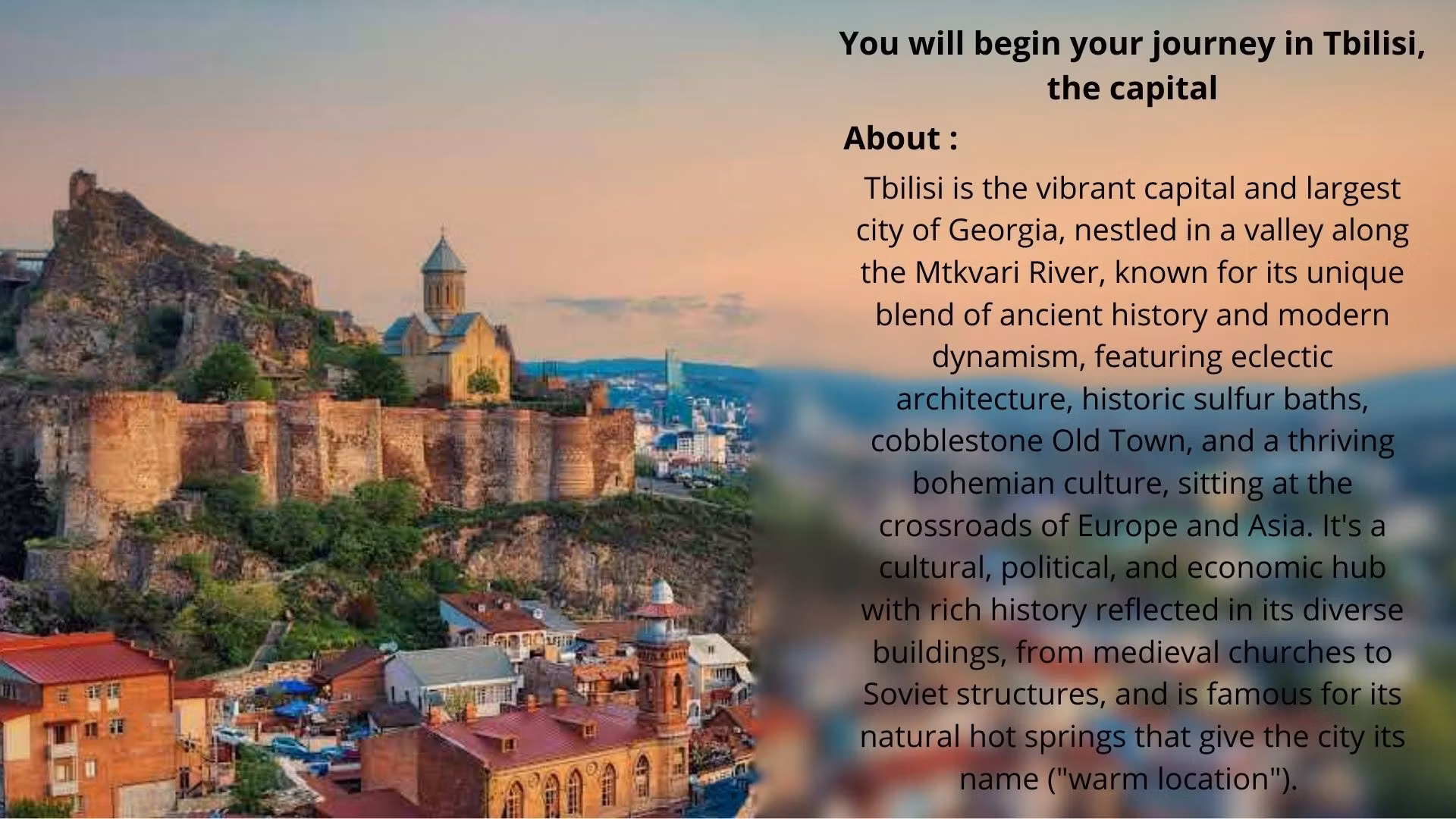 You will begin your journey in Tbilisi, the capital

About :

Tbilisi is the vibrant capital and largest city of Georgia, nestled in a valley along the Mtkvari River, known for its unique blend of ancient history and modern dynamism, featuring eclectic architecture, historic sulfur baths, cobblestone Old Town, and a thriving bohemian culture, sitting at the crossroads of Europe and Asia. It's a cultural, political, and economic hub with rich history reflected in its diverse buildings, from medieval churches to Soviet structures, and is famous for its natural hot springs that give the city its name ("warm location").